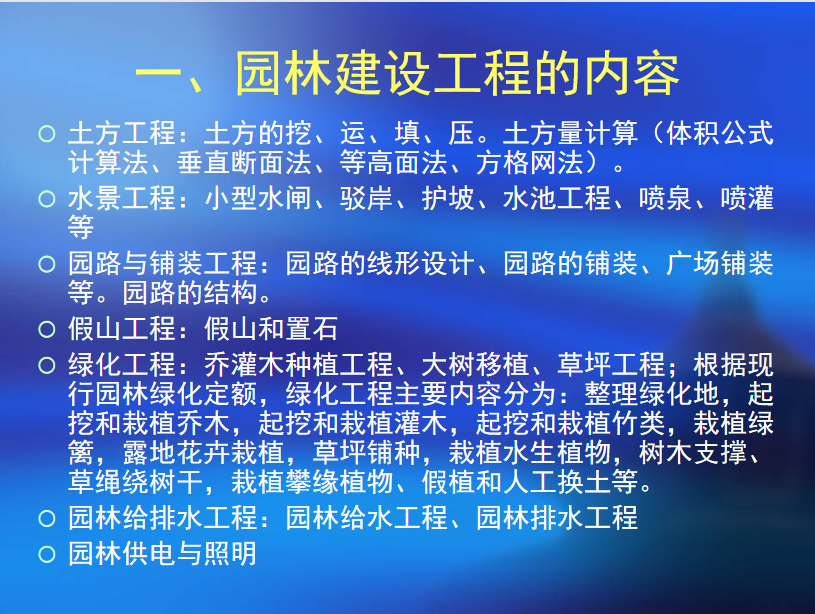 一、园林建设工程的内容

○ 土方工程：土方的挖、运、填、压。土方量计算（体积公式计算法、垂直断面法、等高面法、方格网法）。

○ 水景工程：小型水闸、驳岸、护坡、水池工程、喷泉、喷灌等

○ 园路与铺装工程：园路的线形设计、园路的铺装、广场铺装等。园路的结构。

○ 假山工程：假山和置石

○ 绿化工程：乔灌木种植工程、大树移植、草坪工程；根据现行园林绿化定额，绿化工程主要内容分为：整理绿化地，起挖和栽植乔木，起挖和栽植灌木，起挖和栽植竹类，栽植绿篱，露地花卉栽植，草坪铺种，栽植水生植物，树木支撑、草绳绕树干，栽植攀缘植物、假植和人工换土等。

○ 园林给排水工程：园林给水工程、园林排水工程

○ 园林供电与照明